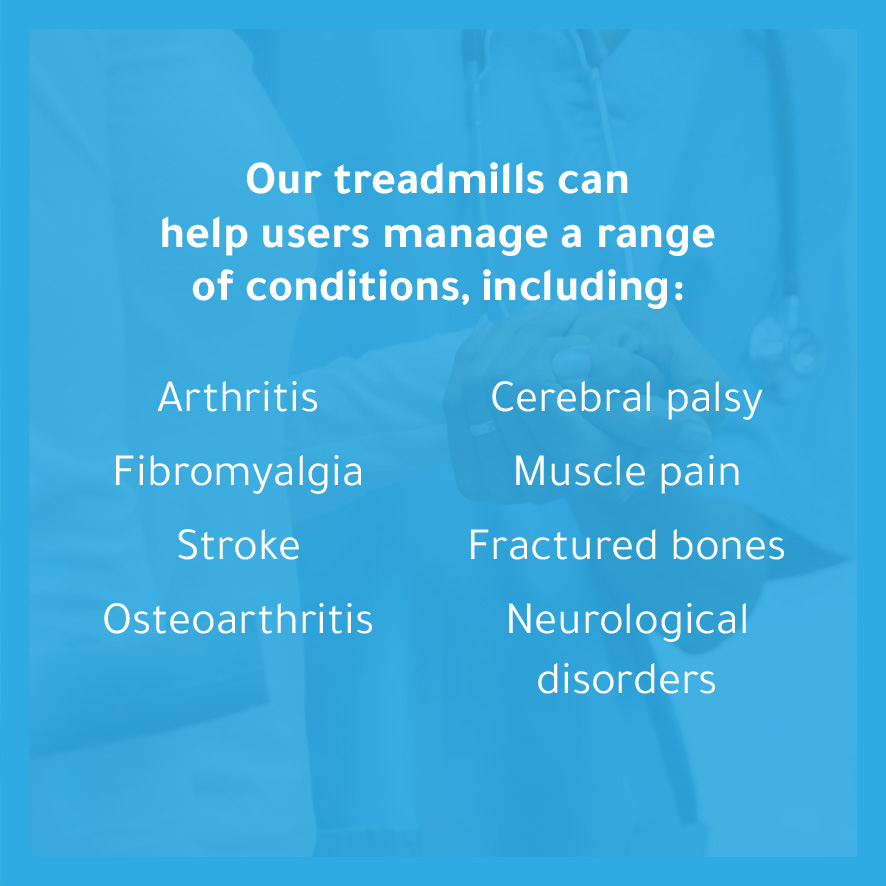 Our treadmills can help users manage a range of conditions, including:

Arthritis

Fibromyalgia

Stroke

Osteoarthritis

Cerebral palsy

Muscle pain

Fractured bones

Neurological disorders